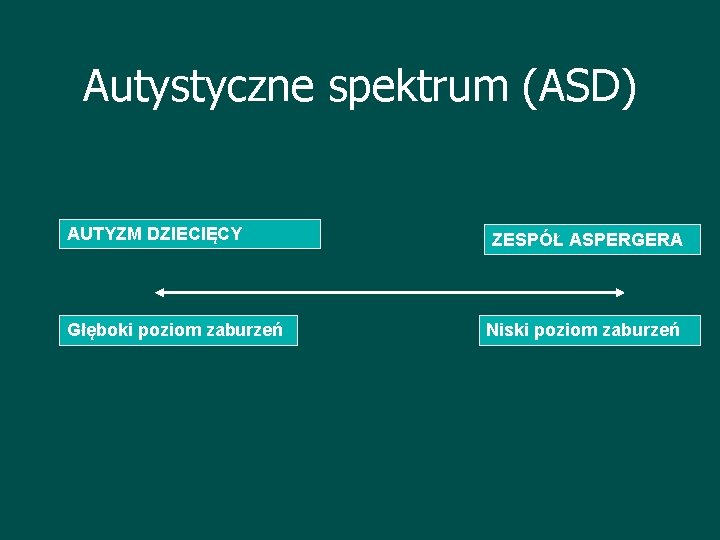 Autystyczne spektrum (ASD)

AUTYZM DZIECIĘCY

ZESPÓŁ ASPERGERA

Głęboki poziom zaburzeń

Niski poziom zaburzeń